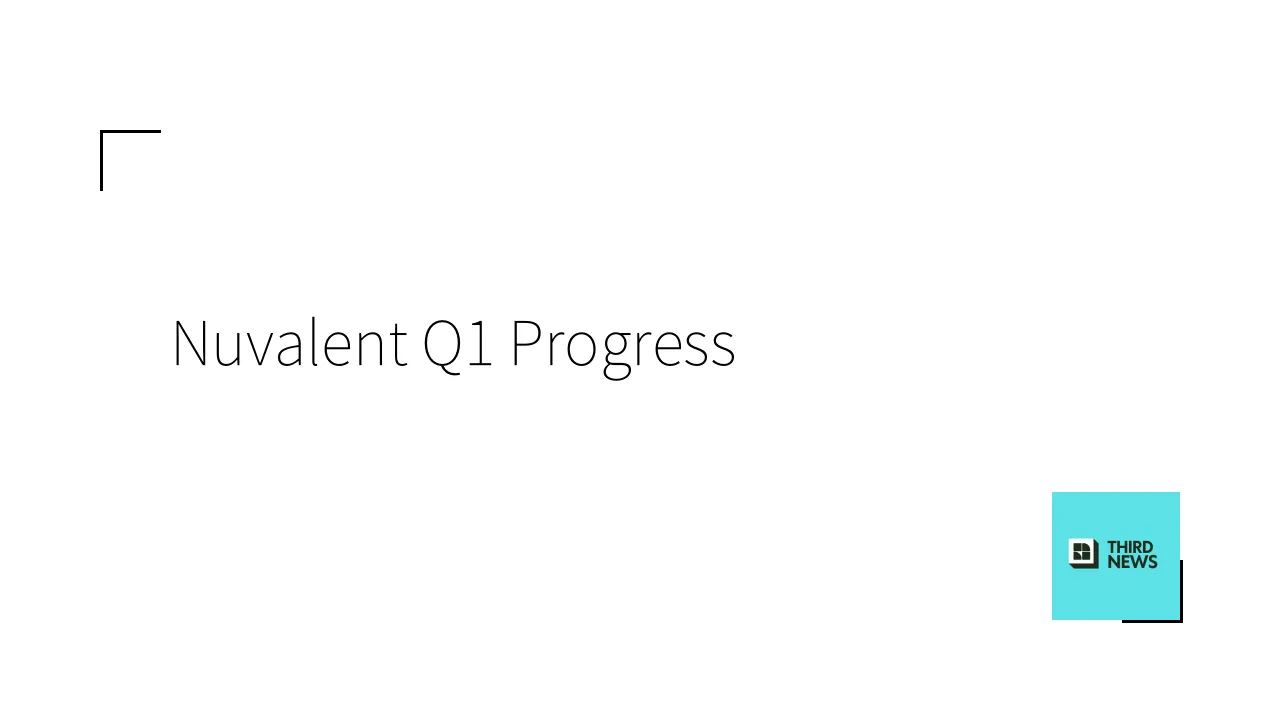 Nuvalent Q1 Progress

THIRD NEWS